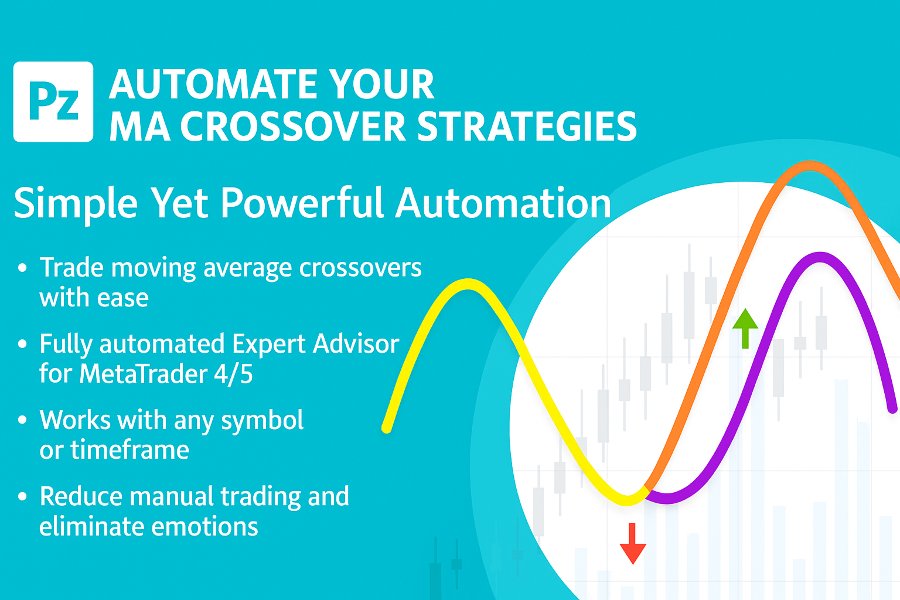 Pz

AUTOMATE YOUR MA CROSSOVER STRATEGIES

Simple Yet Powerful Automation

• Trade moving average crossovers with ease

• Fully automated Expert Advisor for MetaTrader 4/5

• Works with any symbol or timeframe

• Reduce manual trading and eliminate emotions